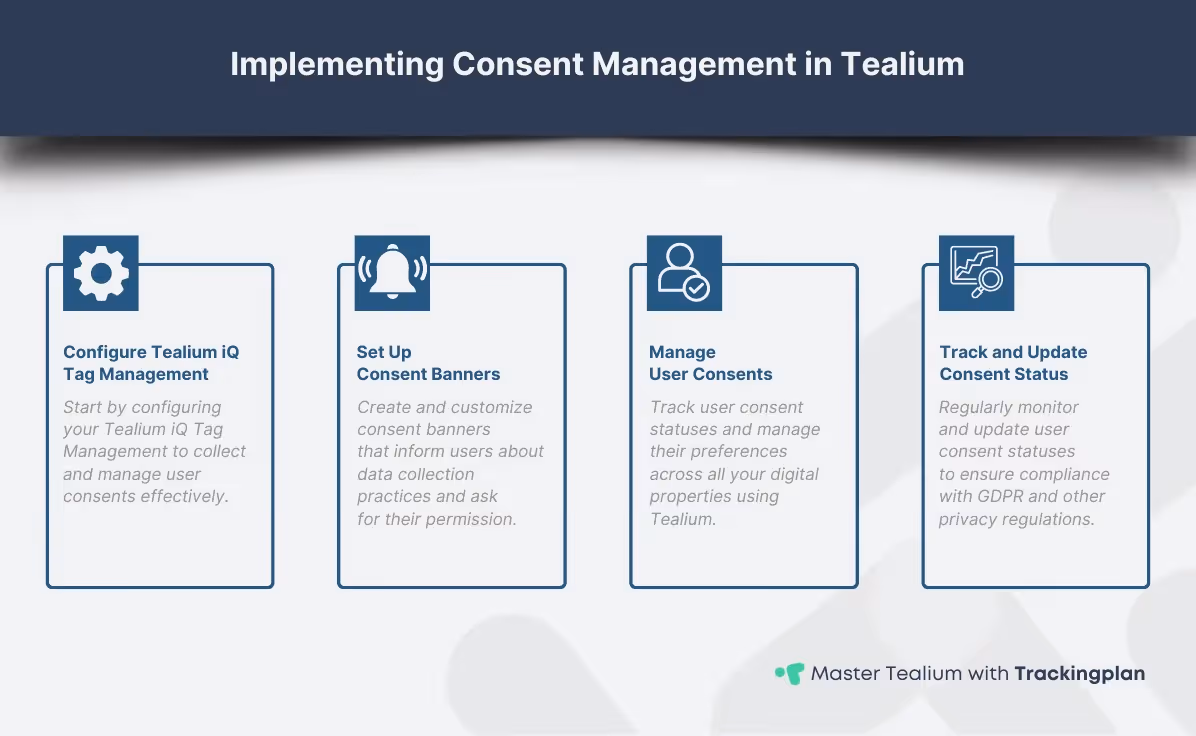 Implementing Consent Management in Tealium

Configure Tealium iQ Tag Management

Start by configuring your Tealium iQ Tag Management to collect and manage user consents effectively.

Set Up Consent Banners

Create and customize consent banners that inform users about data collection practices and ask for their permission.

Manage User Consents

Track user consent statuses and manage their preferences across all your digital properties using Tealium.

Track and Update Consent Status

Regularly monitor and update user consent statuses to ensure compliance with GDPR and other privacy regulations.

Master Tealium with Trackingplan